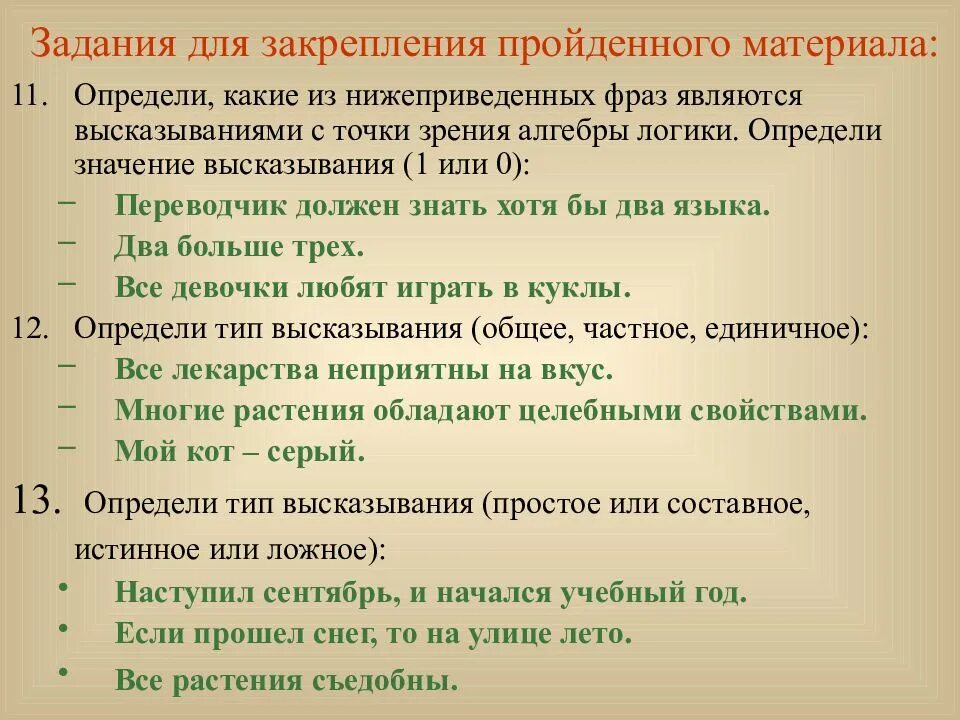 Задания для закрепления пройденного материала:

11. Определи, какие из нижеприведенных фраз являются высказываниями с точки зрения алгебры логики. Определи значение высказывания (1 или 0):

– Переводчик должен знать хотя бы два языка.
– Два больше трех.
– Все девочки любят играть в куклы.

12. Определи тип высказывания (общее, частное, единичное):

– Все лекарства неприятны на вкус.
– Многие растения обладают целебными свойствами.
– Мой кот – серый.

13. Определи тип высказывания (простое или составное, истинное или ложное):

• Наступил сентябрь, и начался учебный год.
• Если прошел снег, то на улице лето.
• Все растения съедобны.